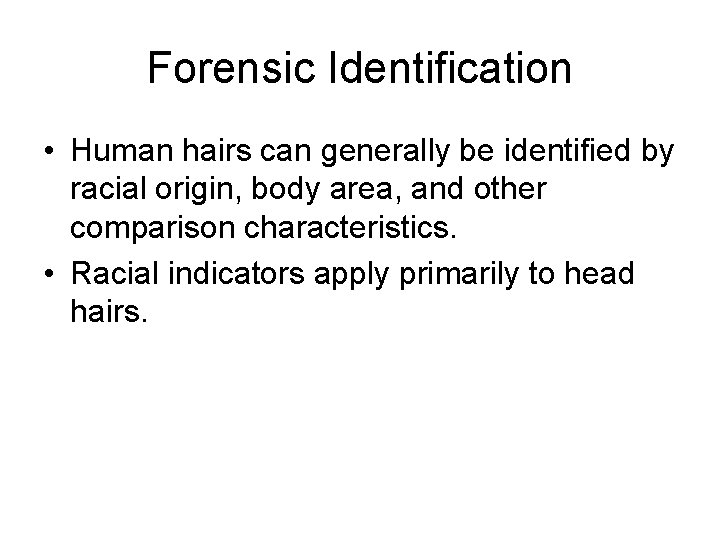 Forensic Identification

• Human hairs can generally be identified by racial origin, body area, and other comparison characteristics.
• Racial indicators apply primarily to head hairs.